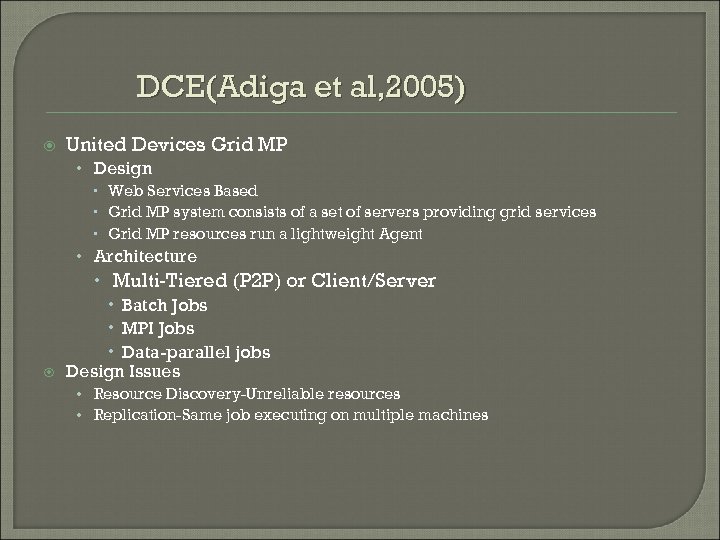 DCE(Adiga et al,2005)

United Devices Grid MP

Design

Web Services Based

Grid MP system consists of a set of servers providing grid services

Grid MP resources run a lightweight Agent

Architecture

Multi-Tiered (P2P) or Client/Server

Batch Jobs

MPI Jobs

Data-parallel jobs

Design Issues

Resource Discovery-Unreliable resources

Replication-Same job executing on multiple machines